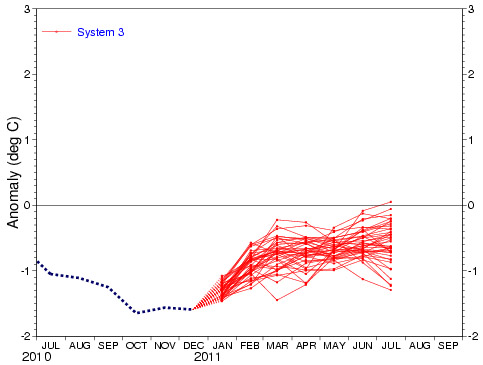 System 3

Anomaly (deg C)

3
2
1
0
-1
-2

3
2
1
0
-1
-2

JUL AUG SEP OCT NOV DEC JAN FEB MAR APR MAY JUN JUL AUG SEP
2010 2011